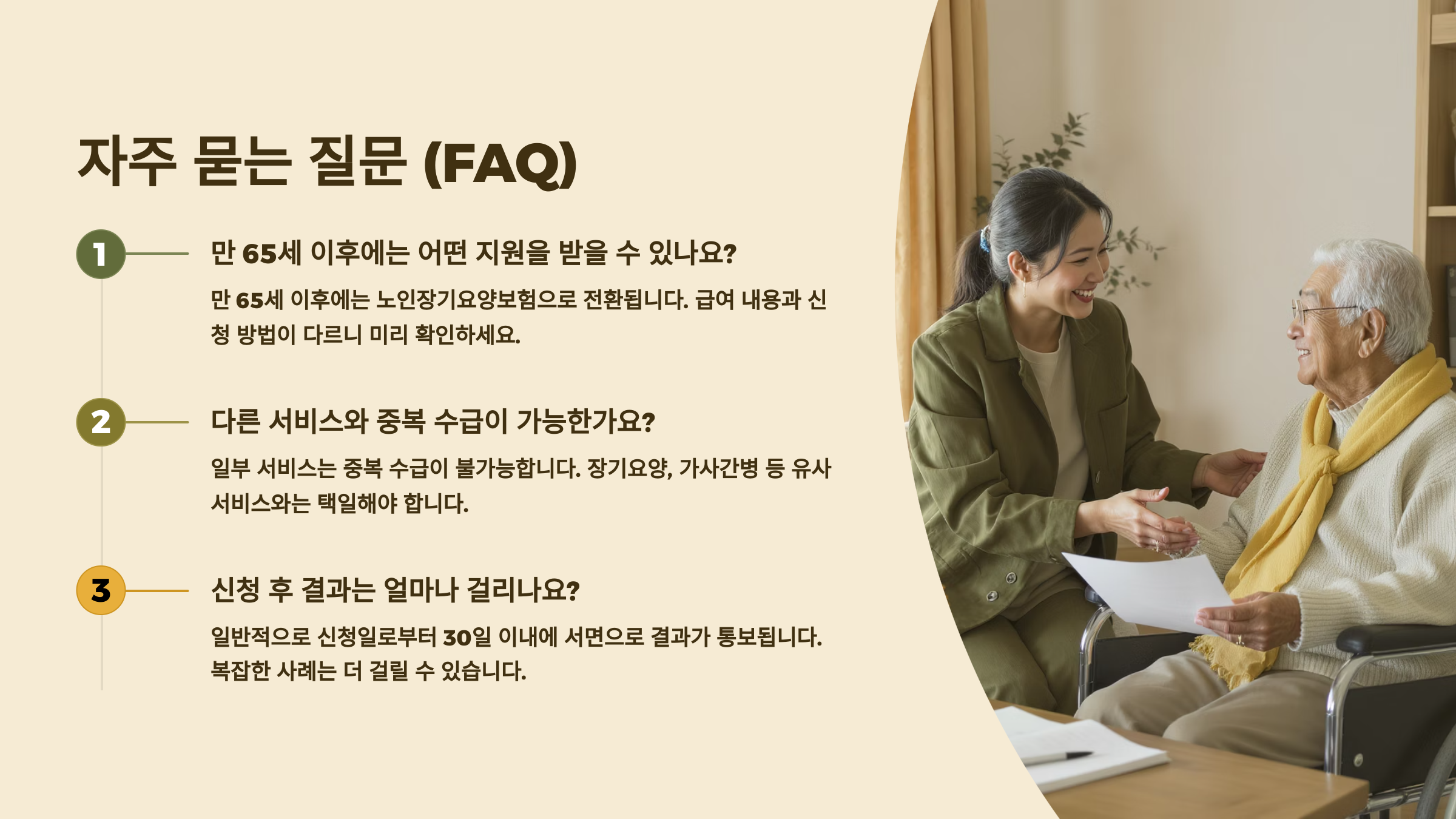 자주 묻는 질문 (FAQ)

1

만 65세 이후에는 어떤 지원을 받을 수 있나요?

만 65세 이후에는 노인장기요양보험으로 전환됩니다. 급여 내용과 신청 방법이 다르니 미리 확인하세요.

2

다른 서비스와 중복 수급이 가능한가요?

일부 서비스는 중복 수급이 불가능합니다. 장기요양, 가사간병 등 유사 서비스와는 택일해야 합니다.

3

신청 후 결과는 얼마나 걸리나요?

일반적으로 신청일로부터 30일 이내에 서면으로 결과가 통보됩니다. 복잡한 사례는 더 걸릴 수 있습니다.